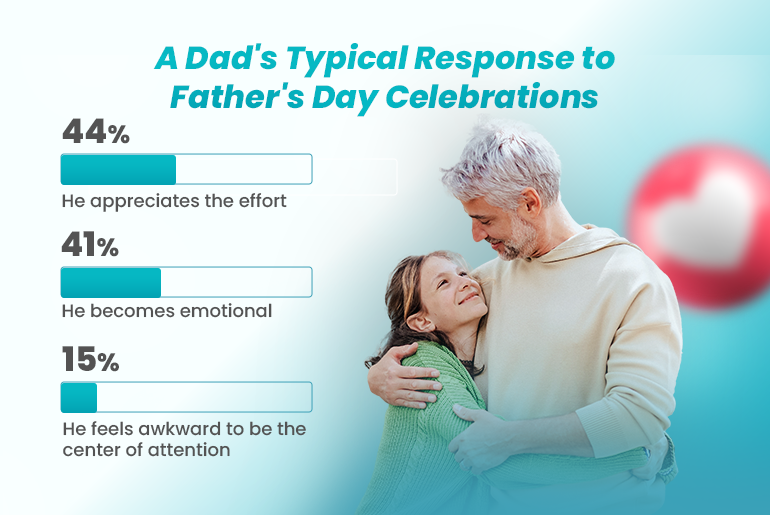 A Dad's Typical Response to Father's Day Celebrations

44%

He appreciates the effort

41%

He becomes emotional

15%

He feels awkward to be the center of attention